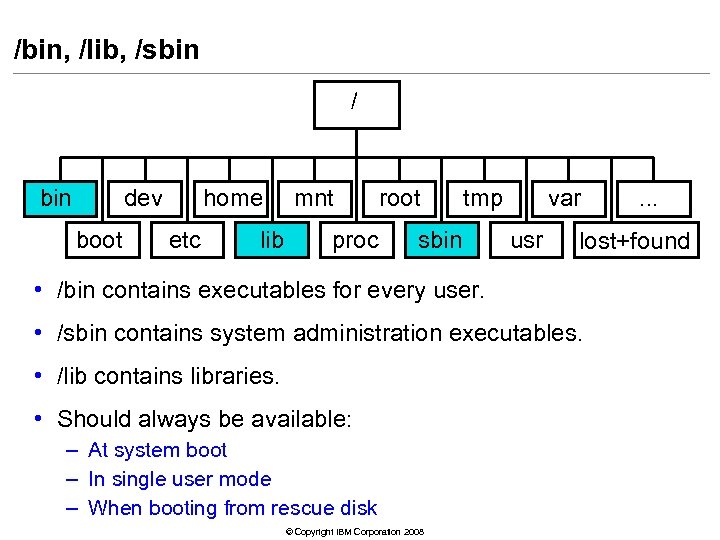 /bin, /lib, /sbin

/

bin dev home mnt root tmp var ...

boot etc lib proc sbin usr lost+found

• /bin contains executables for every user.

• /sbin contains system administration executables.

• /lib contains libraries.

• Should always be available:
– At system boot
– In single user mode
– When booting from rescue disk

© Copyright IBM Corporation 2008